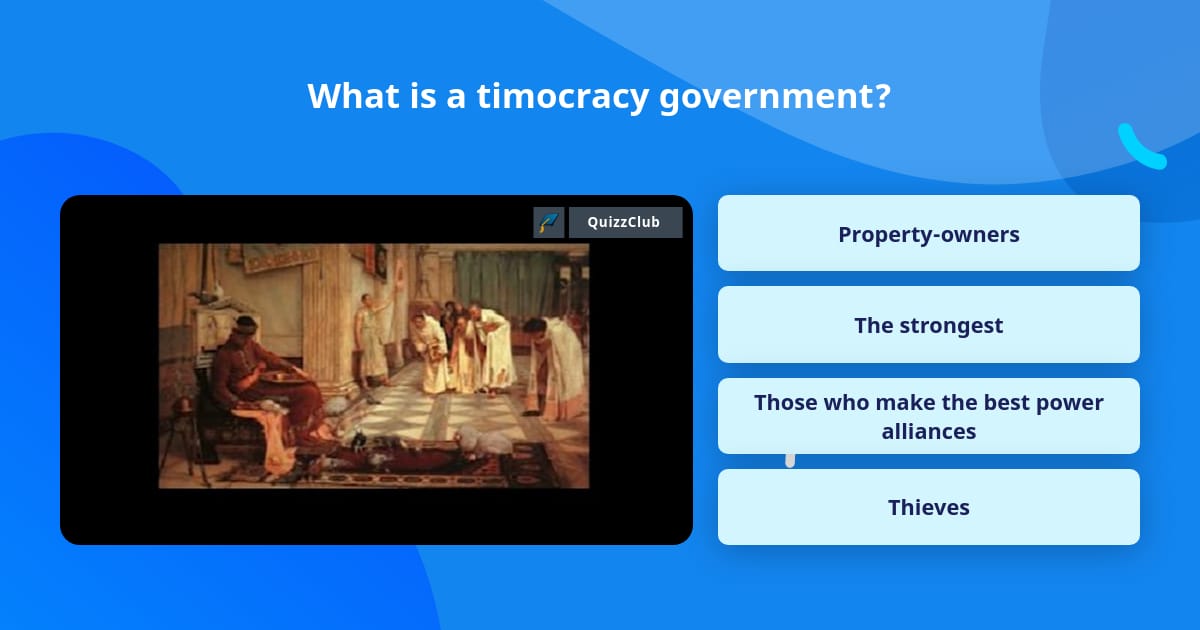 What is a timocracy government?

QuizzClub

Property-owners

The strongest

Those who make the best power alliances

Thieves